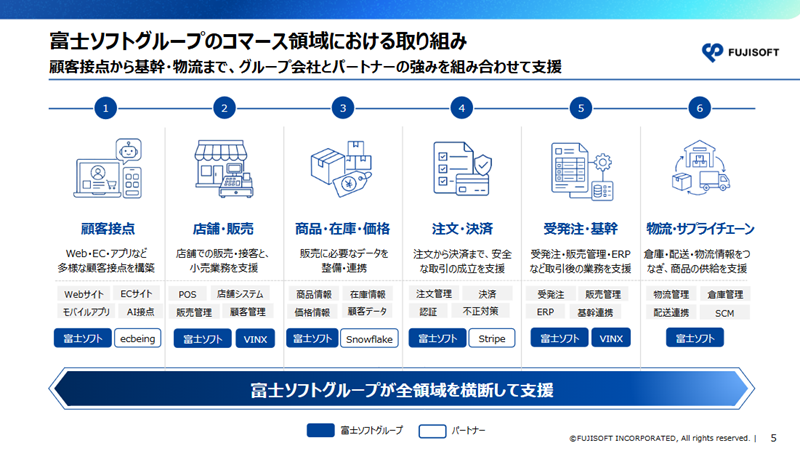 富士ソフトグループのコマース領域における取り組み
顧客接点から基幹・物流まで、グループ会社とパートナーの強みを組み合わせて支援

FUJISOFT

1
顧客接点
Web・EC・アプリなど多様な顧客接点を構築
Webサイト ECサイト
モバイルアプリ AI接点
富士ソフト ecbeing

2
店舗・販売
店舗での販売・接客と、小売業務を支援
POS 店舗システム
販売管理 顧客管理
富士ソフト VINX

3
商品・在庫・価格
販売に必要なデータを整備・連携
商品情報 在庫情報
価格情報 顧客データ
富士ソフト Snowflake

4
注文・決済
注文から決済まで、安全な取引の成立を支援
注文管理 決済
認証 不正対策
富士ソフト Stripe

5
受発注・基幹
受発注・販売管理・ERPなど取引後の業務を支援
受発注 販売管理
ERP 基幹連携
富士ソフト VINX

6
物流・サプライチェーン
倉庫・配送・物流情報をつなぎ、商品の供給を支援
物流管理 倉庫管理
配送連携 SCM
富士ソフト

富士ソフトグループが全領域を横断して支援

富士ソフトグループ パートナー

©FUJISOFT INCORPORATED, All rights reserved. | 5